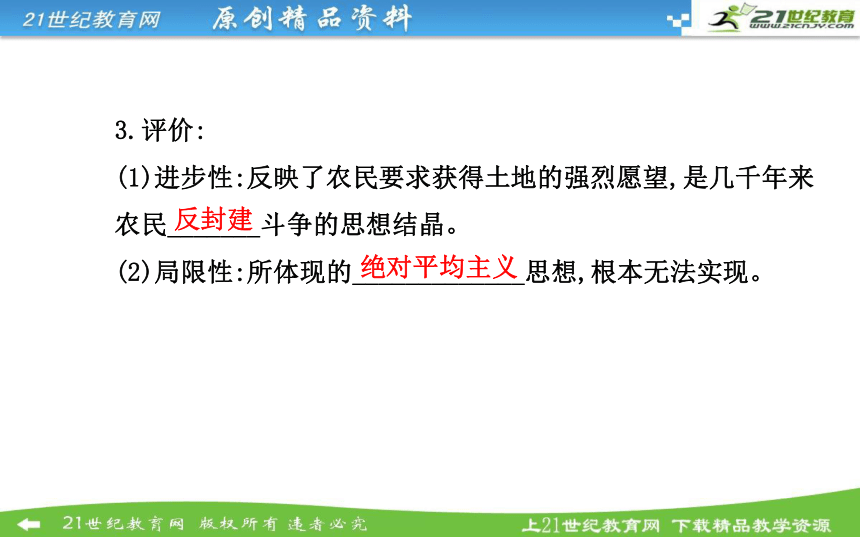 21世纪教育网 原创精品资料

21世纪教育
www.21cnjy.com

3.评价:

(1)进步性:反映了农民要求获得土地的强烈愿望,是几千年来农民反封建斗争的思想结晶。

(2)局限性:所体现的绝对平均主义思想,根本无法实现。

21世纪教育网 版权所有 违者必究

上21世纪教育网 下载精品教学资源